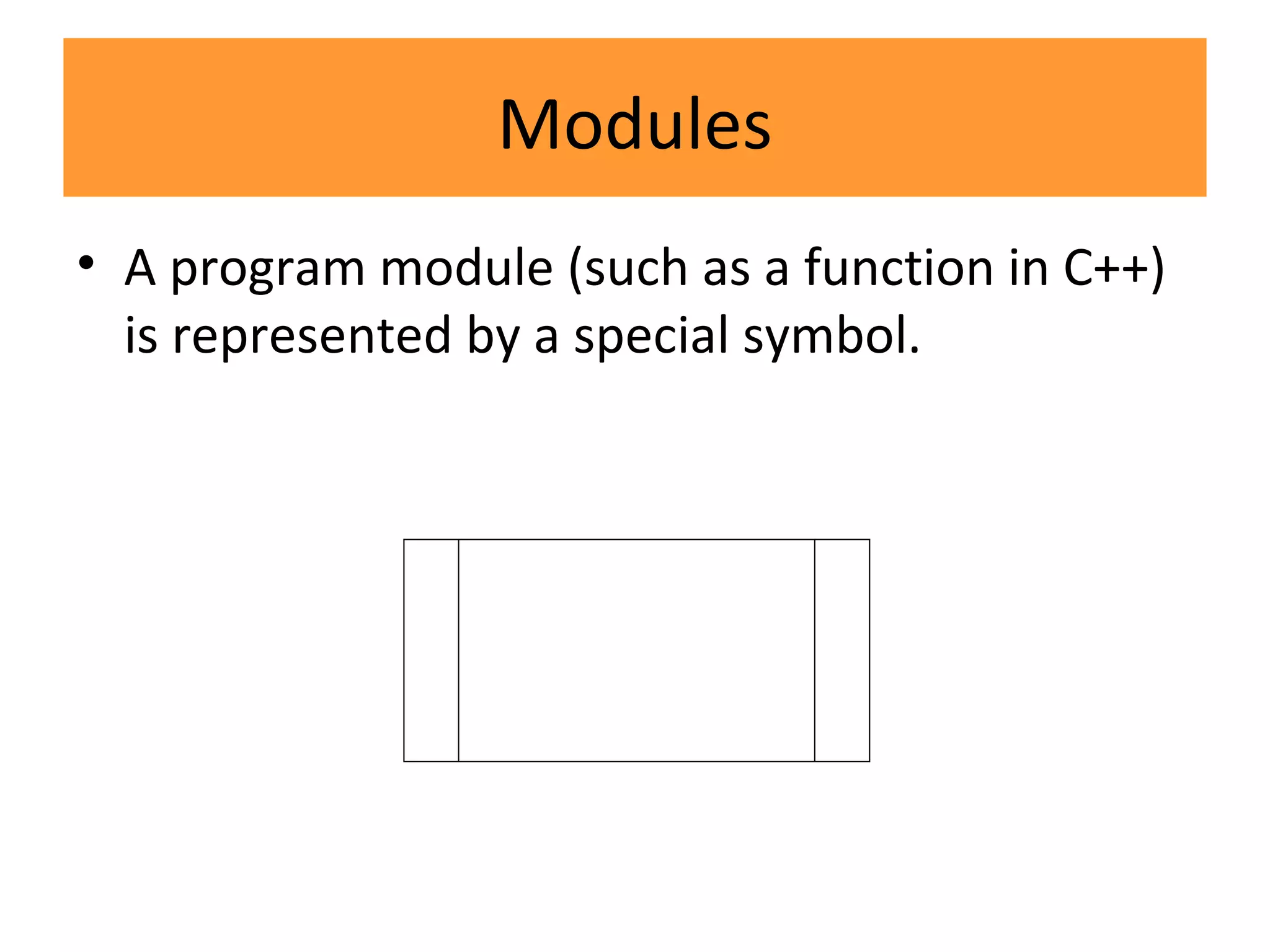 Modules

• A program module (such as a function in C++) is represented by a special symbol.